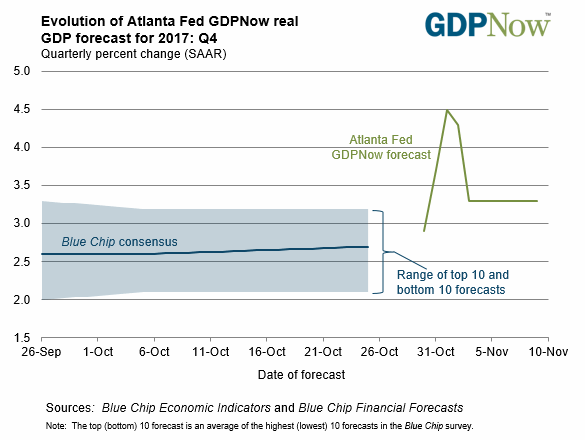 Evolution of Atlanta Fed GDPNow real GDP forecast for 2017: Q4
Quarterly percent change (SAAR)

GDPNow™

5.0
4.5
4.0
3.5
3.0
2.5
2.0
1.5

Atlanta Fed GDPNow forecast

Blue Chip consensus

Range of top 10 and bottom 10 forecasts

26-Sep
1-Oct
6-Oct
11-Oct
16-Oct
21-Oct
26-Oct
31-Oct
5-Nov
10-Nov

Date of forecast

Sources: Blue Chip Economic Indicators and Blue Chip Financial Forecasts
Note: The top (bottom) 10 forecast is an average of the highest (lowest) 10 forecasts in the Blue Chip survey.